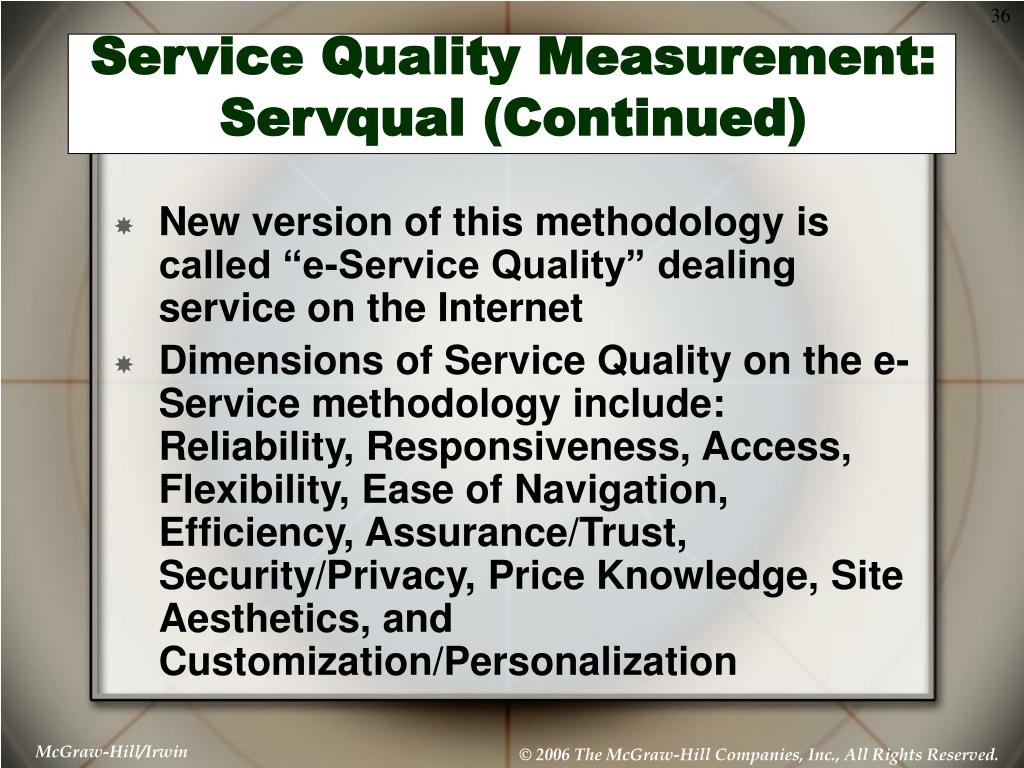 36

Service Quality Measurement: Servqual (Continued)

New version of this methodology is called “e-Service Quality” dealing service on the Internet

Dimensions of Service Quality on the e-Service methodology include: Reliability, Responsiveness, Access, Flexibility, Ease of Navigation, Efficiency, Assurance/Trust, Security/Privacy, Price Knowledge, Site Aesthetics, and Customization/Personalization

McGraw-Hill/Irwin

© 2006 The McGraw-Hill Companies, Inc., All Rights Reserved.